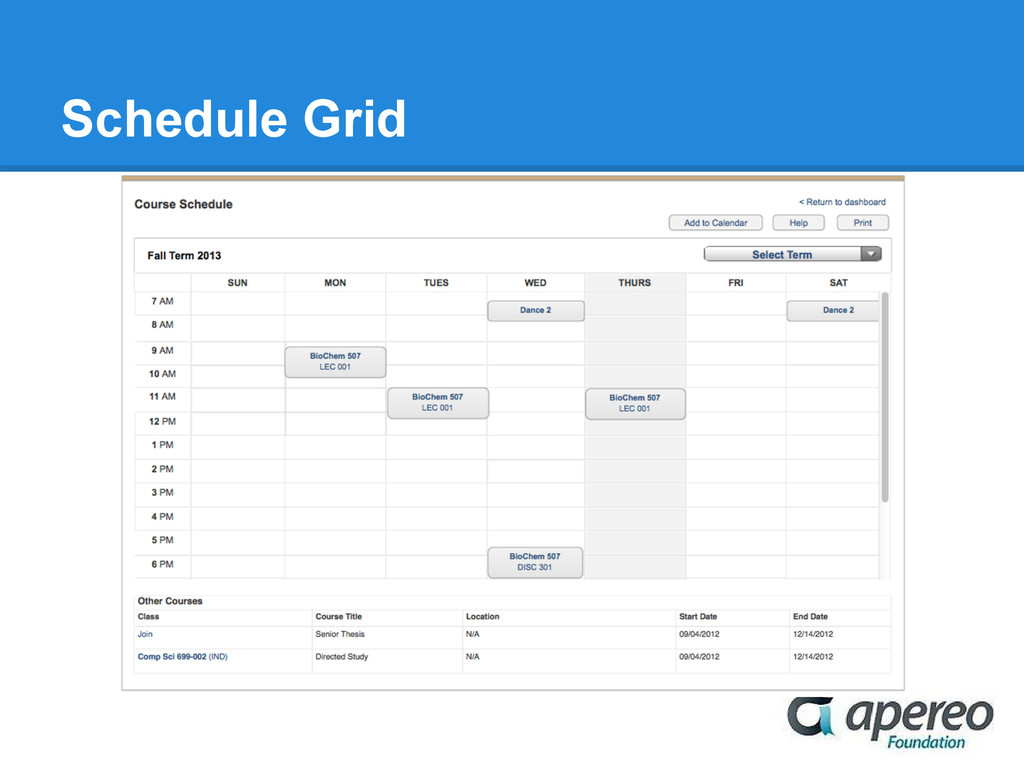 Schedule Grid

Course Schedule

< Return to dashboard

Add to Calendar Help Print

Fall Term 2013

Select Term

| | SUN | MON | TUES | WED | THURS | FRI | SAT |
|---|---|---|---|---|---|---|---|
| 7 AM | | | | Dance 2 | | | Dance 2 |
| 8 AM | | | | | | | |
| 9 AM | | BioChem 507 LEC 001 | | | | | |
| 10 AM | | | | | | | |
| 11 AM | | | BioChem 507 LEC 001 | | BioChem 507 LEC 001 | | |
| 12 PM | | | | | | | |
| 1 PM | | | | | | | |
| 2 PM | | | | | | | |
| 3 PM | | | | | | | |
| 4 PM | | | | | | | |
| 5 PM | | | | | | | |
| 6 PM | | | | BioChem 507 DISC 301 | | | |

Other Courses

| Class | Course Title | Location | Start Date | End Date |
|---|---|---|---|---|
| Join | Senior Thesis | N/A | 09/04/2012 | 12/14/2012 |
| Comp Sci 699-002 (IND) | Directed Study | N/A | 09/04/2012 | 12/14/2012 |

apereo Foundation